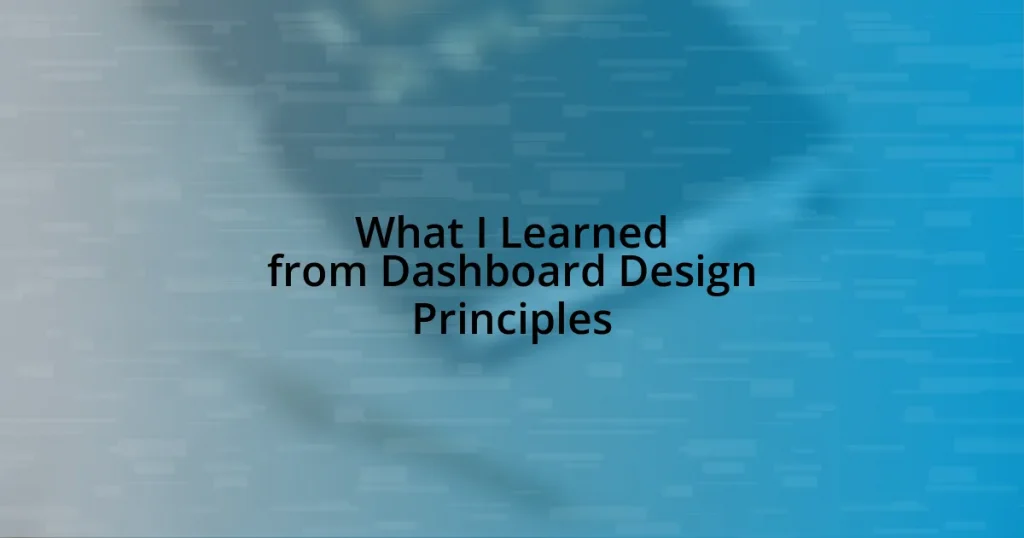 What I Learned from Dashboard Design Principles